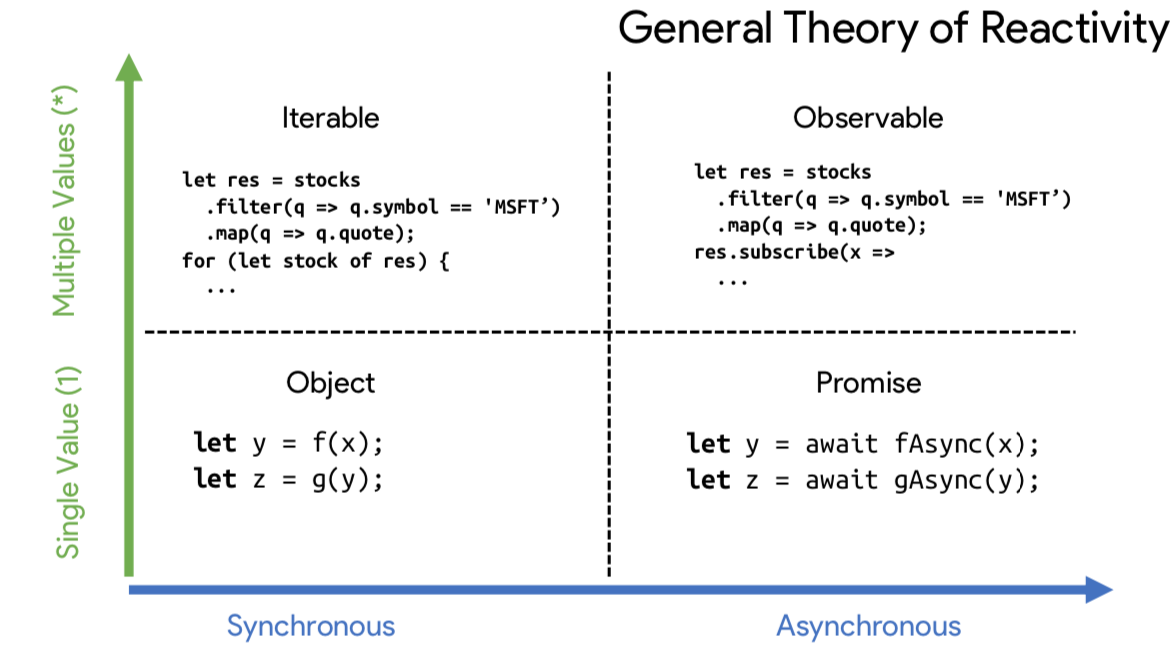 General Theory of Reactivity

Multiple Values (*)

Single Value (1)

Iterable

let res = stocks
  .filter(q => q.symbol == 'MSFT')
  .map(q => q.quote);
for (let stock of res) {
  ...

Observable

let res = stocks
  .filter(q => q.symbol == 'MSFT')
  .map(q => q.quote);
res.subscribe(x =>
  ...

Object

let y = f(x);
let z = g(y);

Promise

let y = await fAsync(x);
let z = await gAsync(y);

Synchronous

Asynchronous